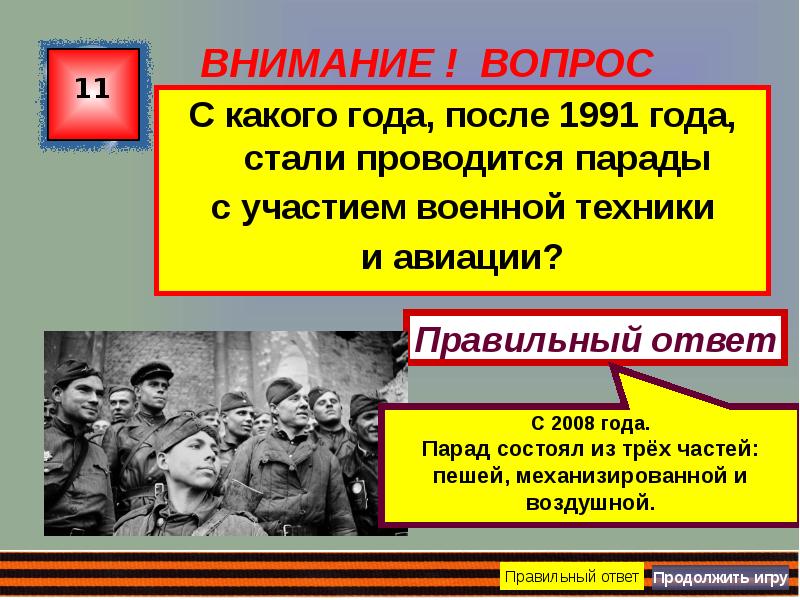 11

ВНИМАНИЕ ! ВОПРОС

С какого года, после 1991 года, стали проводится парады с участием военной техники и авиации?

Правильный ответ

С 2008 года.
Парад состоял из трёх частей: пешей, механизированной и воздушной.

Правильный ответ

Продолжить игру